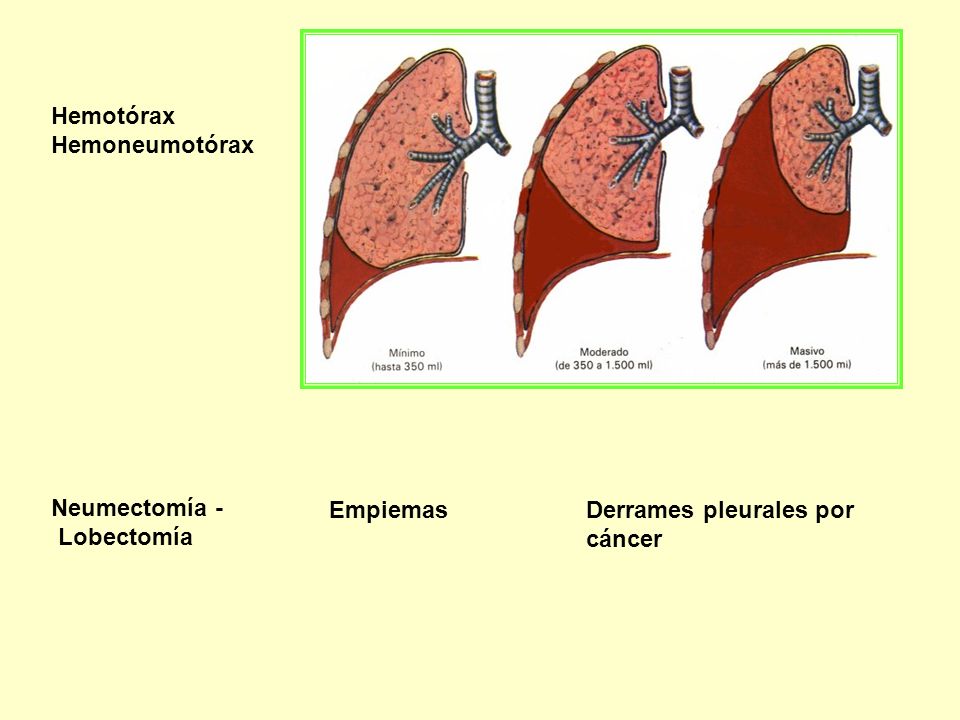 Hemotórax
Hemoneumotórax

Mínimo
(hasta 350 ml)

Moderado
(de 350 a 1.500 ml)

Masivo
(más de 1.500 ml)

Neumectomía - Lobectomía

Empiemas

Derrames pleurales por cáncer